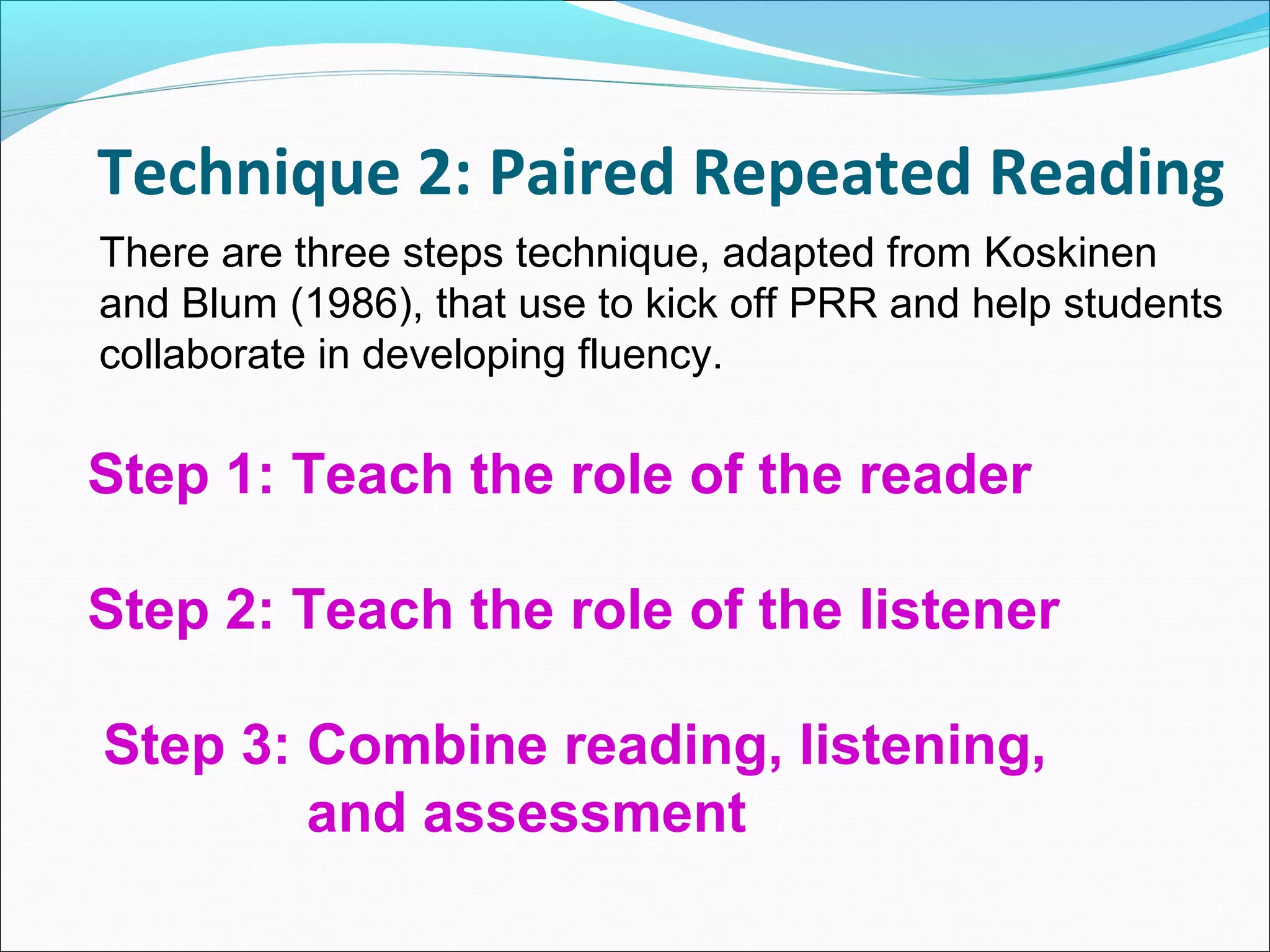 Technique 2: Paired Repeated Reading

There are three steps technique, adapted from Koskinen and Blum (1986), that use to kick off PRR and help students collaborate in developing fluency.

Step 1: Teach the role of the reader

Step 2: Teach the role of the listener

Step 3: Combine reading, listening, and assessment